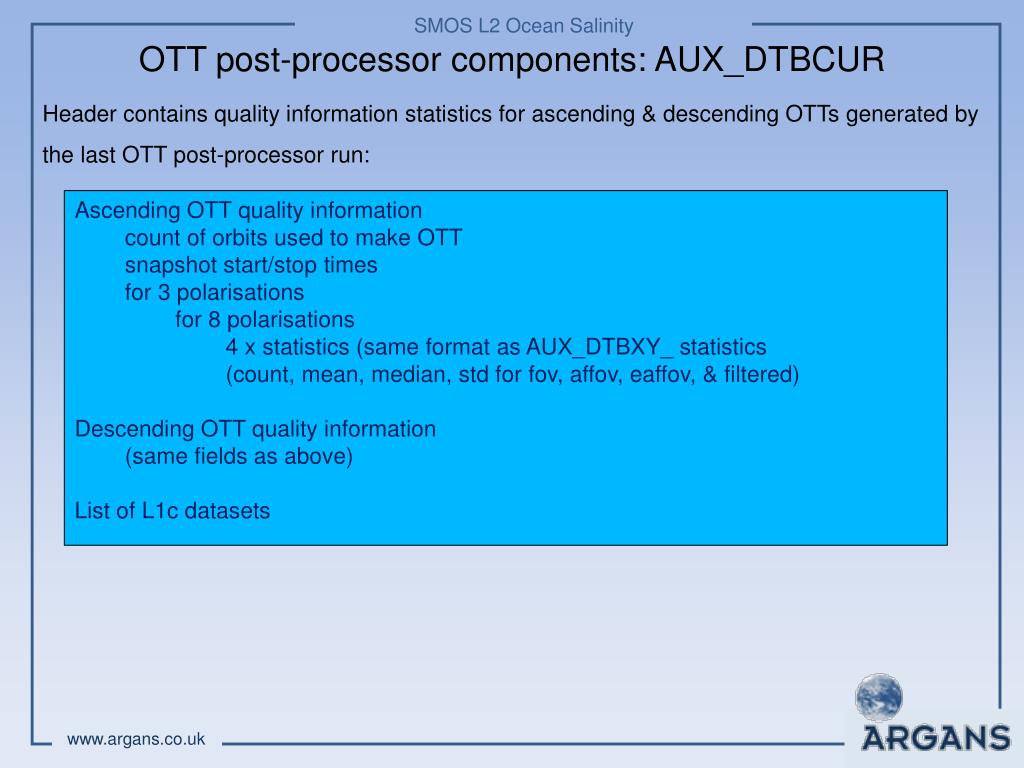 SMOS L2 Ocean Salinity

OTT post-processor components: AUX_DTBCUR

Header contains quality information statistics for ascending & descending OTTs generated by the last OTT post-processor run:

Ascending OTT quality information
count of orbits used to make OTT
snapshot start/stop times
for 3 polarisations
for 8 polarisations
4 x statistics (same format as AUX_DTBXY_ statistics
(count, mean, median, std for fov, affov, eaffov, & filtered)

Descending OTT quality information
(same fields as above)

List of L1c datasets

www.argans.co.uk

ARGANS